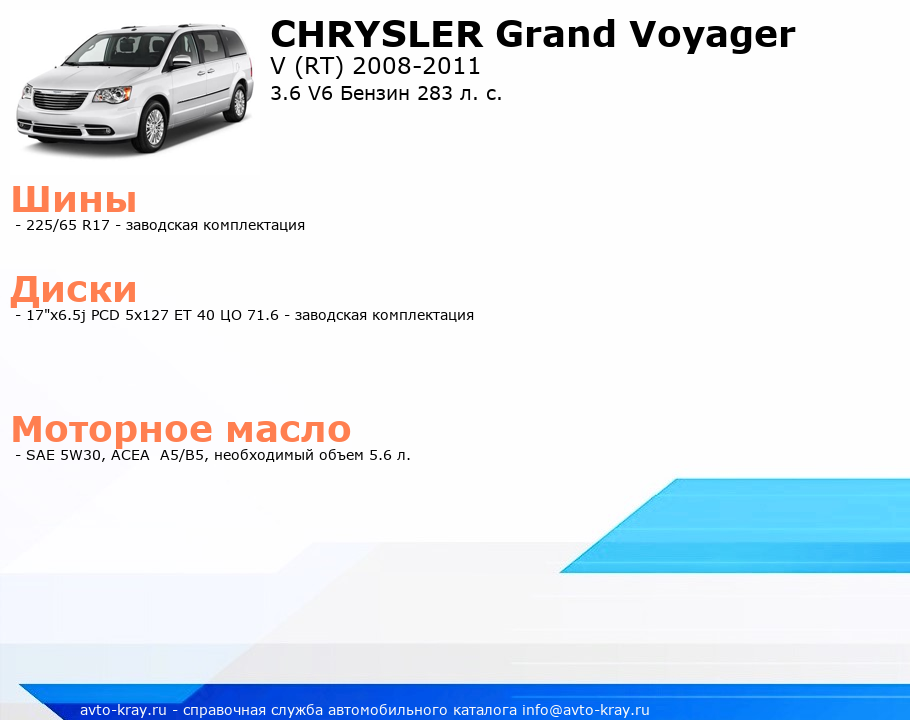 CHRYSLER Grand Voyager
V (RT) 2008-2011
3.6 V6 Бензин 283 л. с.

Шины
- 225/65 R17 - заводская комплектация

Диски
- 17"x6.5j PCD 5x127 ET 40 ЦО 71.6 - заводская комплектация

Моторное масло
- SAE 5W30, ACEA A5/B5, необходимый объем 5.6 л.

avto-kray.ru - справочная служба автомобильного каталога info@avto-kray.ru